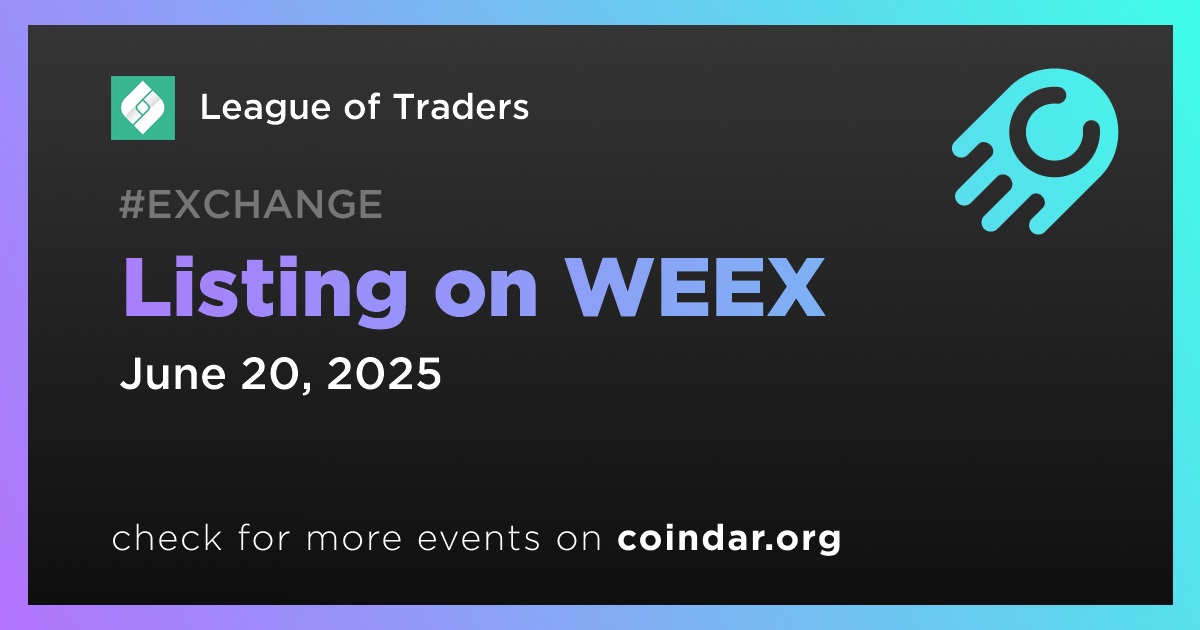 League of Traders

#EXCHANGE

Listing on WEEX

June 20, 2025

check for more events on coindar.org